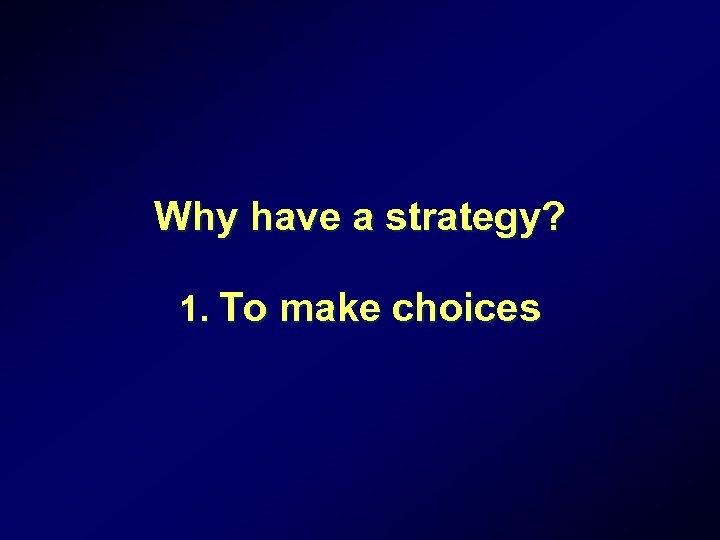 Why have a strategy?

1. To make choices